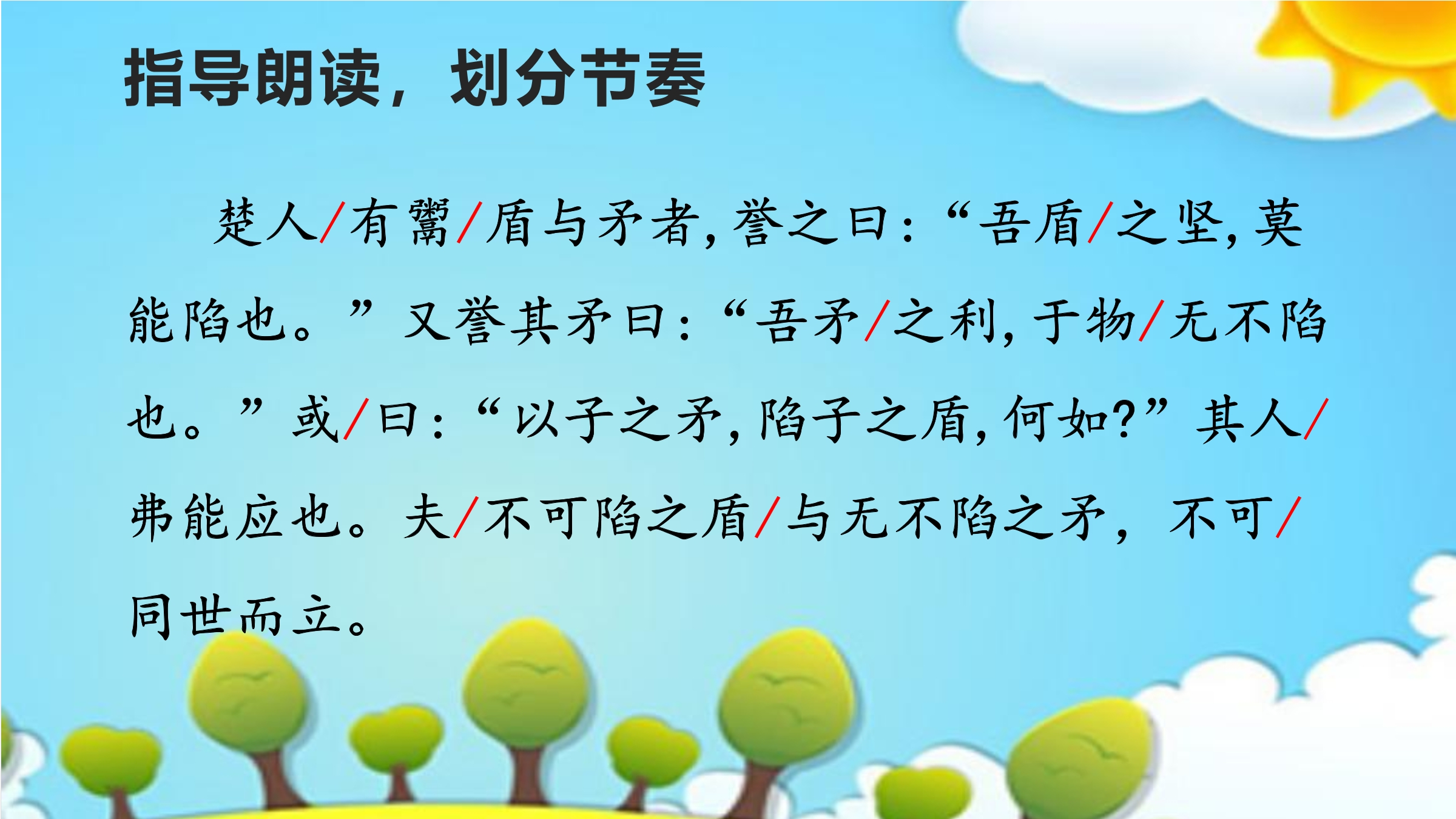 指导朗读，划分节奏

楚人/有鬻/盾与矛者，誉之曰：“吾盾/之坚，莫能陷也。”又誉其矛曰：“吾矛/之利，于物/无不陷也。”或/曰：“以子之矛，陷子之盾，何如？”其人/弗能应也。夫/不可陷之盾/与无不陷之矛，不可/同世而立。